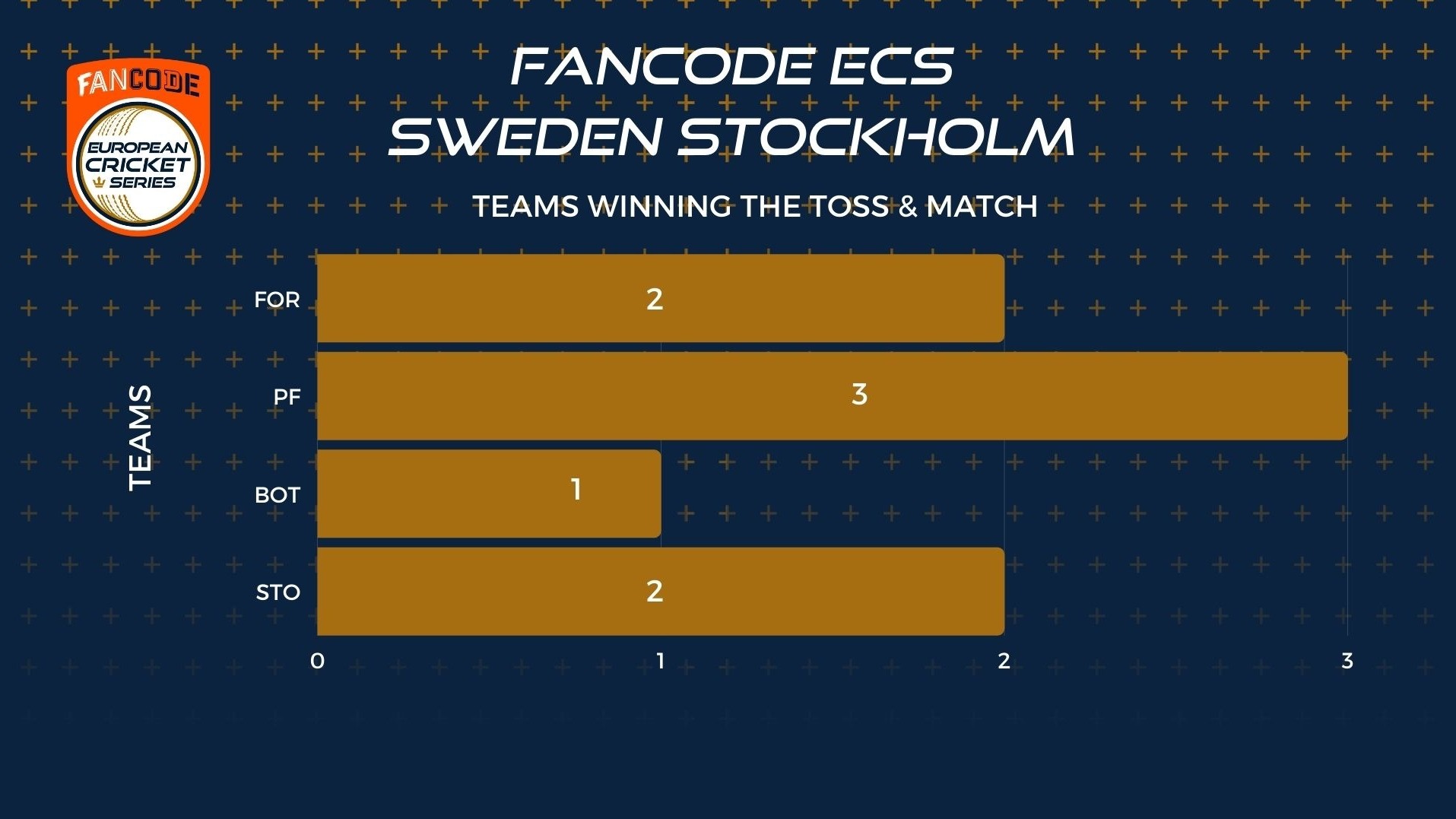 FANCODE
EUROPEAN CRICKET SERIES

FANCODE ECS
SWEDEN STOCKHOLM

TEAMS WINNING THE TOSS & MATCH

TEAMS

FOR 2
PF 3
BOT 1
STO 2

0 1 2 3